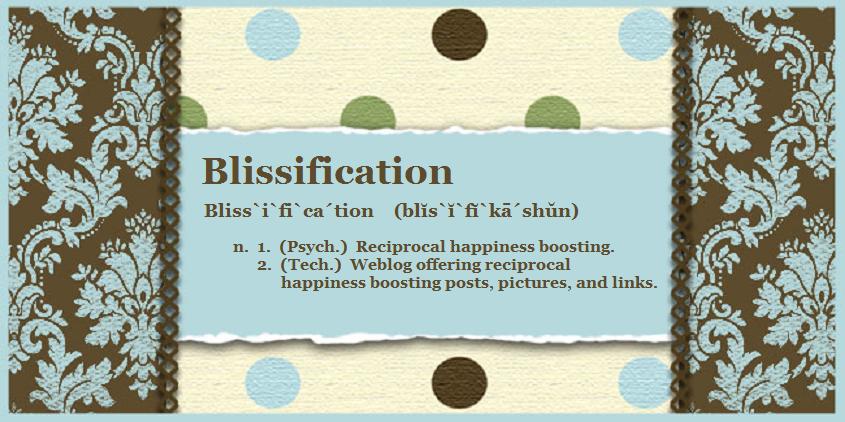 Blissification

Bliss`i`fi`ca´tion (blĭs`ĭ`fĭ`kā´shŭn)

n. 1. (Psych.) Reciprocal happiness boosting.
2. (Tech.) Weblog offering reciprocal happiness boosting posts, pictures, and links.